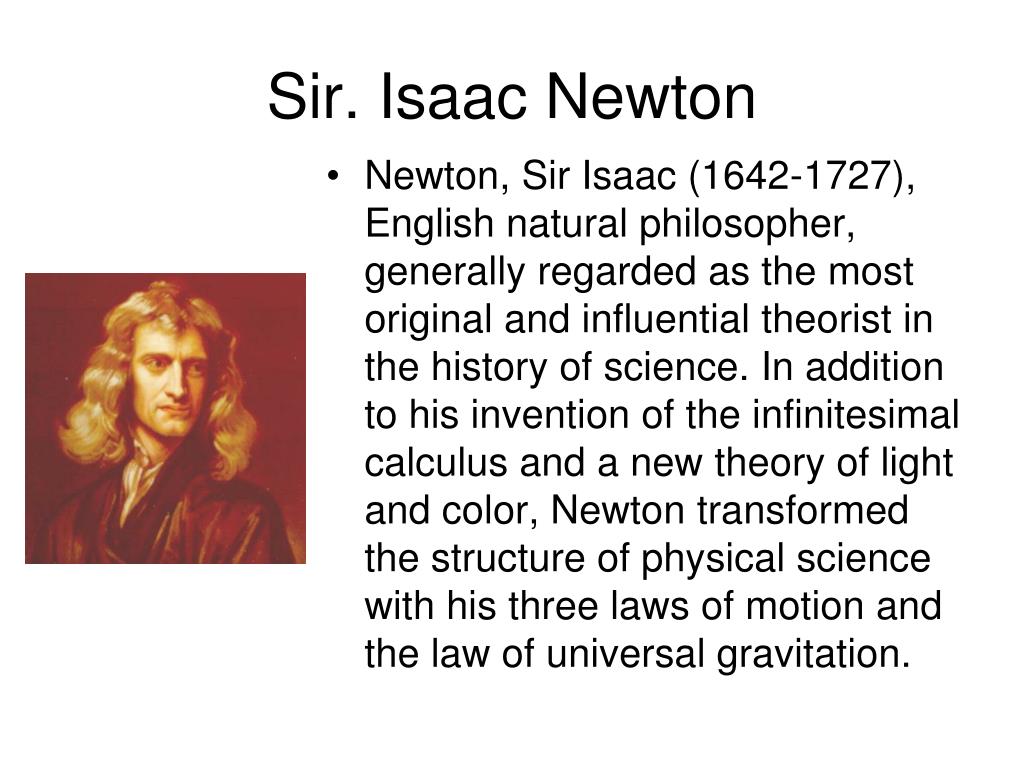 Sir. Isaac Newton

• Newton, Sir Isaac (1642-1727), English natural philosopher, generally regarded as the most original and influential theorist in the history of science. In addition to his invention of the infinitesimal calculus and a new theory of light and color, Newton transformed the structure of physical science with his three laws of motion and the law of universal gravitation.